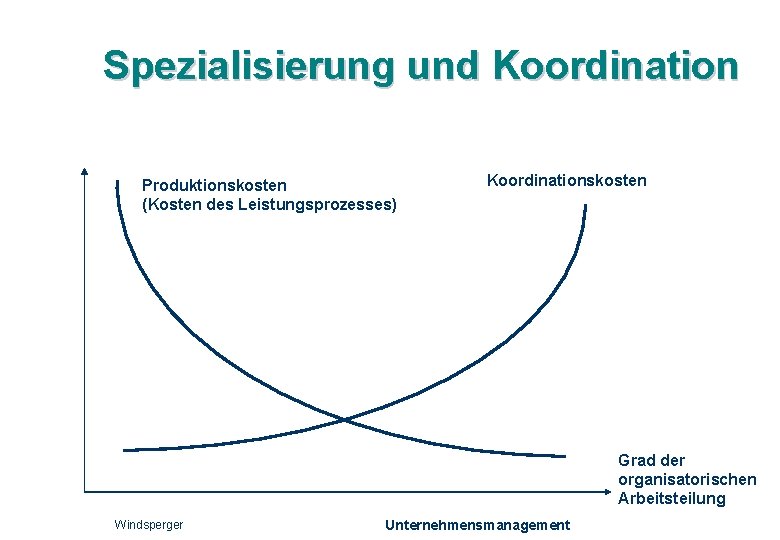 Spezialisierung und Koordination

Produktionskosten
(Kosten des Leistungsprozesses)

Koordinationskosten

Grad der organisatorischen Arbeitsteilung

Windsperger

Unternehmensmanagement